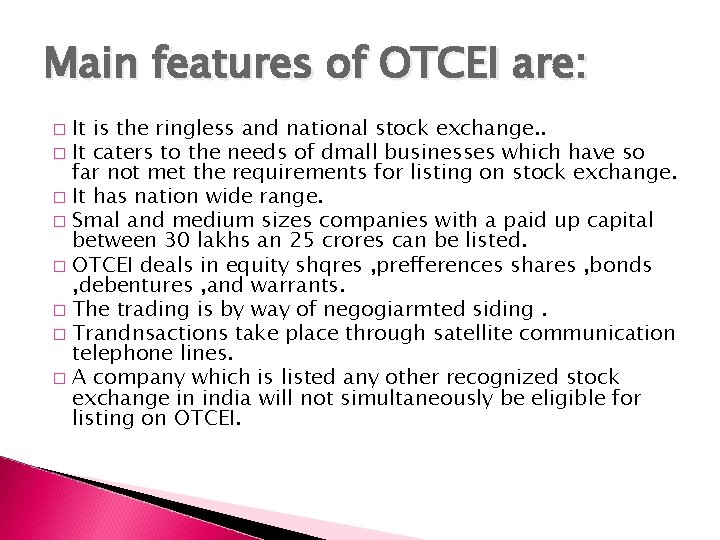 Main features of OTCEI are:

□ It is the ringless and national stock exchange..
□ It caters to the needs of dmall businesses which have so far not met the requirements for listing on stock exchange.
□ It has nation wide range.
□ Smal and medium sizes companies with a paid up capital between 30 lakhs an 25 crores can be listed.
□ OTCEI deals in equity shqres ,prefferences shares ,bonds ,debentures ,and warrants.
□ The trading is by way of negogiarmted siding .
□ Trandnsactions take place through satellite communication telephone lines.
□ A company which is listed any other recognized stock exchange in india will not simultaneously be eligible for listing on OTCEI.